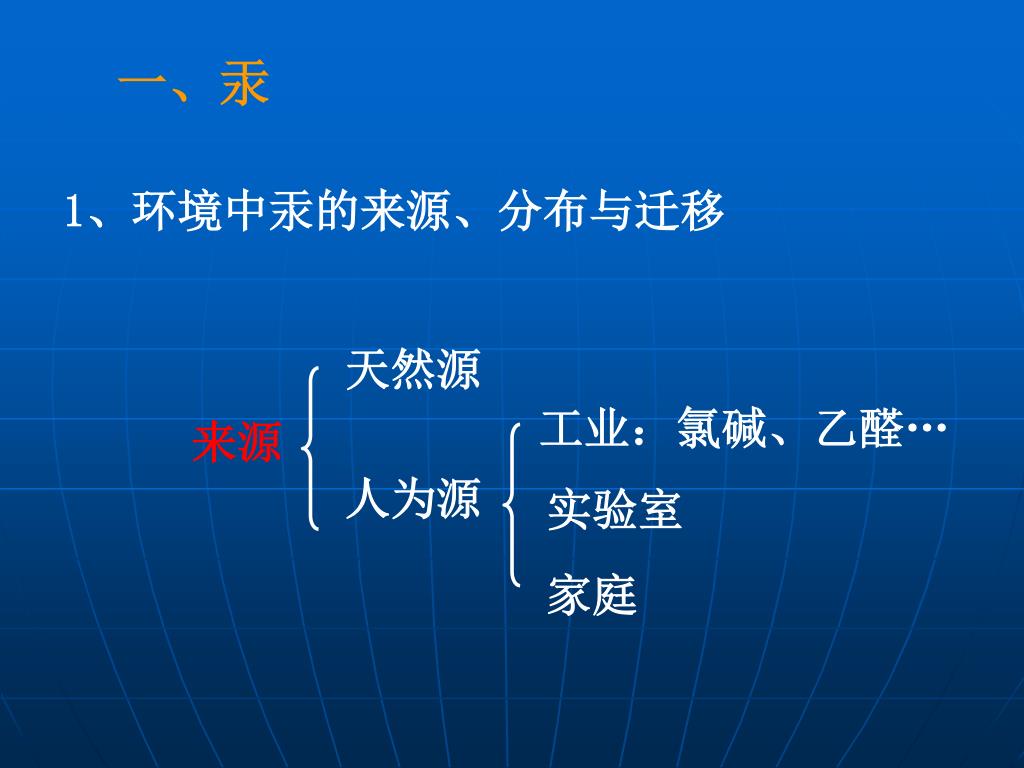 一、汞

1、环境中汞的来源、分布与迁移

来源

天然源

人为源

工业：氯碱、乙醛…

实验室

家庭